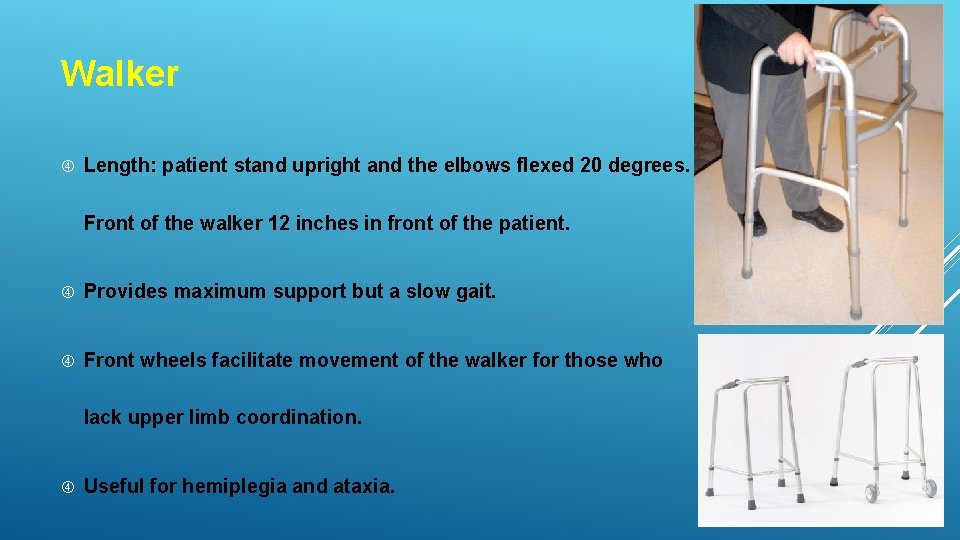 Walker

Length: patient stand upright and the elbows flexed 20 degrees. Front of the walker 12 inches in front of the patient.

Provides maximum support but a slow gait.

Front wheels facilitate movement of the walker for those who lack upper limb coordination.

Useful for hemiplegia and ataxia.